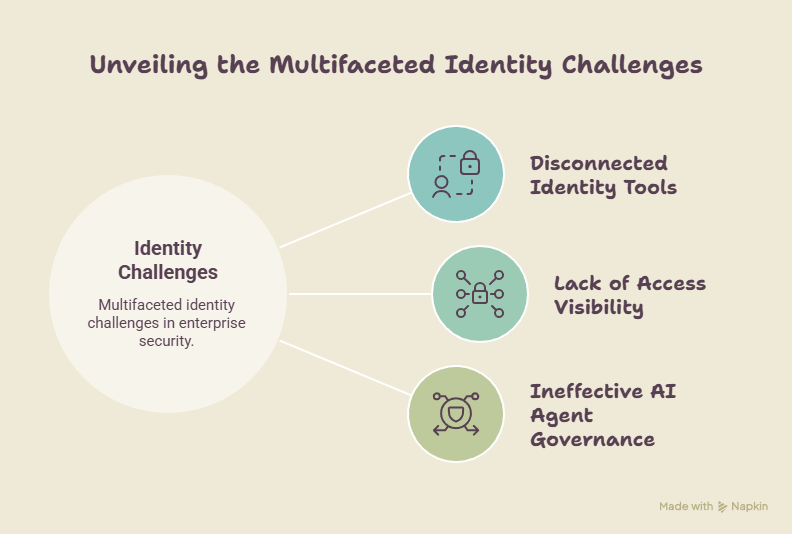 Unveiling the Multifaceted Identity Challenges

Identity Challenges

Multifaceted identity challenges in enterprise security.

Disconnected Identity Tools

Lack of Access Visibility

Ineffective AI Agent Governance

Made with Napkin